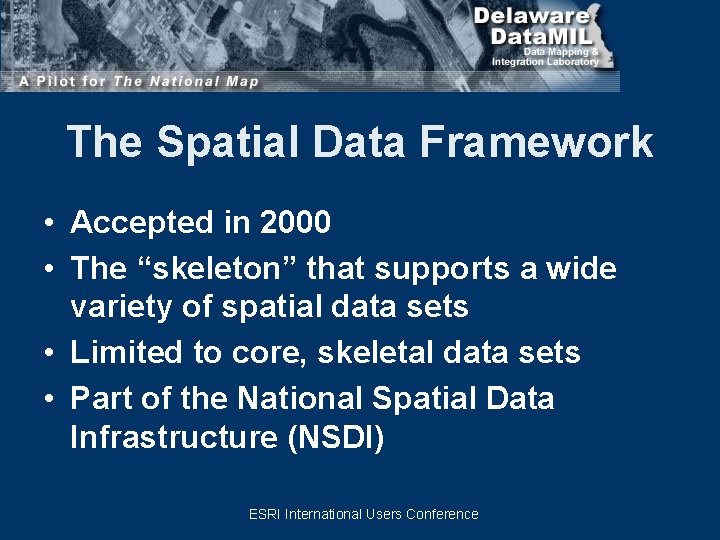 Delaware DataMIL
Data Mapping & Integration Laboratory

A Pilot for The National Map

The Spatial Data Framework

• Accepted in 2000
• The “skeleton” that supports a wide variety of spatial data sets
• Limited to core, skeletal data sets
• Part of the National Spatial Data Infrastructure (NSDI)

ESRI International Users Conference